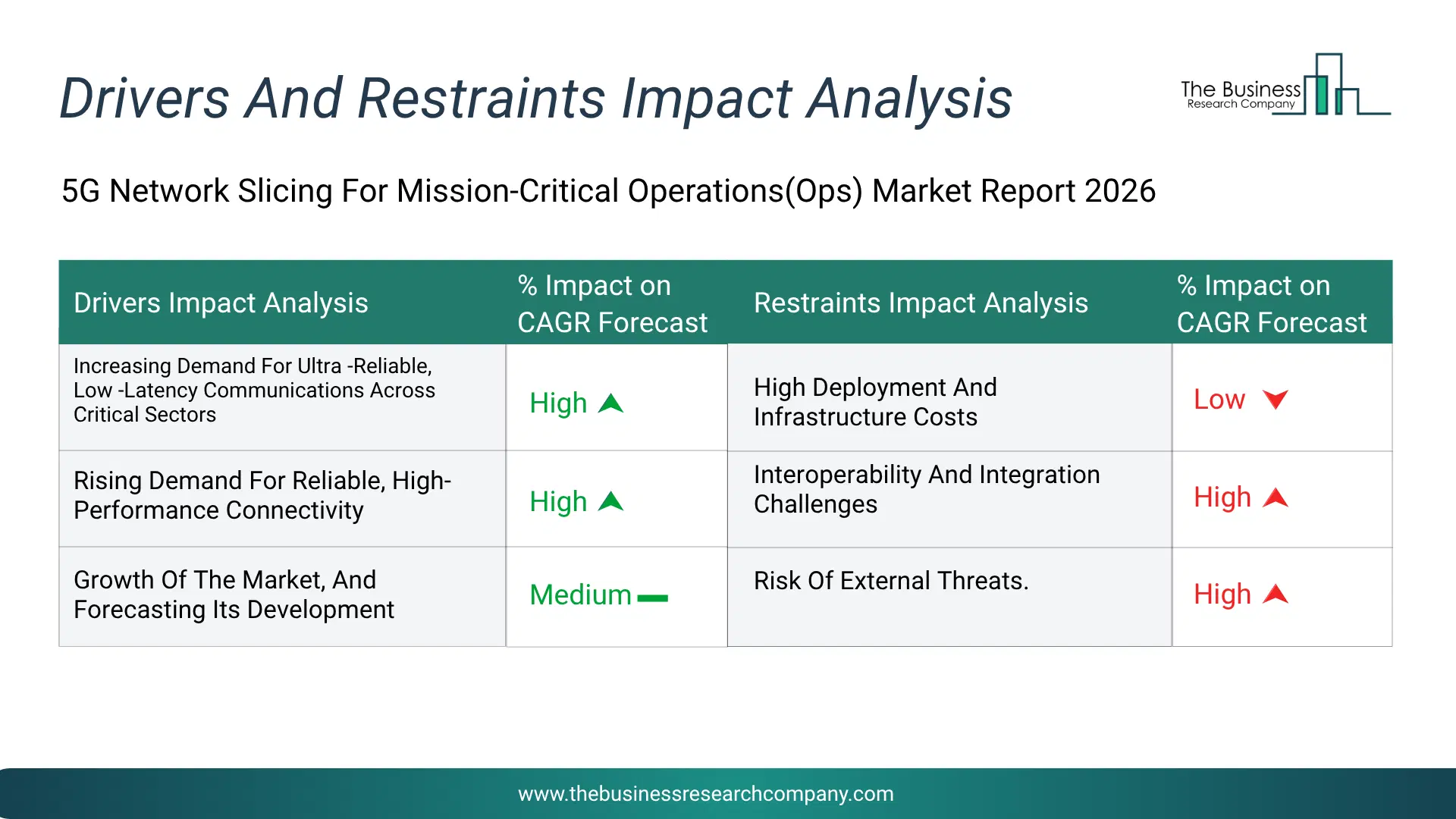 Drivers And Restraints Impact Analysis

The Business Research Company

5G Network Slicing For Mission-Critical Operations(Ops) Market Report 2026

| Drivers Impact Analysis | % Impact on CAGR Forecast | Restraints Impact Analysis | % Impact on CAGR Forecast |
|---|---|---|---|
| Increasing Demand For Ultra -Reliable, Low -Latency Communications Across Critical Sectors | High | High Deployment And Infrastructure Costs | Low |
| Rising Demand For Reliable, High-Performance Connectivity | High | Interoperability And Integration Challenges | High |
| Growth Of The Market, And Forecasting Its Development | Medium | Risk Of External Threats. | High |

www.thebusinessresearchcompany.com